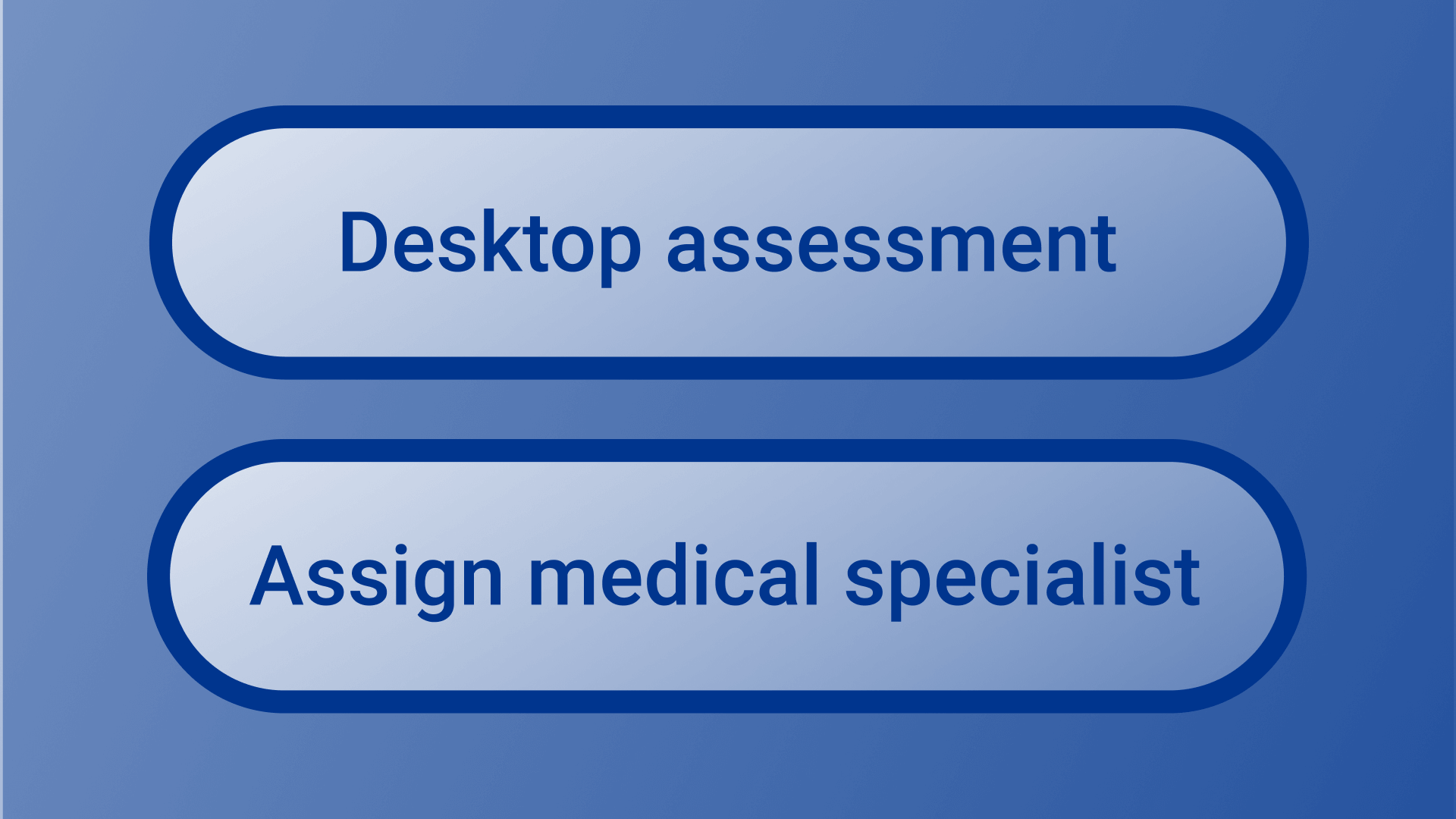 Desktop assessment

Assign medical specialist